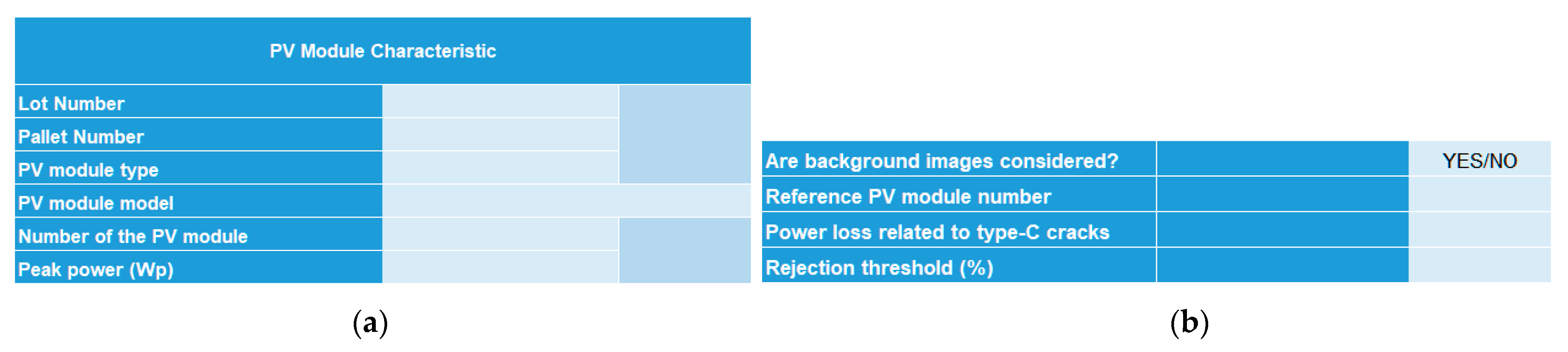 | PV Module Characteristic | | |
|---|---|---|
| Lot Number | | |
| Pallet Number | | |
| PV module type | | |
| PV module model | | |
| Number of the PV module | | |
| Peak power (Wp) | | |

(a)

| | | |
|---|---|---|
| Are background images considered? | | YES/NO |
| Reference PV module number | | |
| Power loss related to type-C cracks | | |
| Rejection threshold (%) | | |

(b)